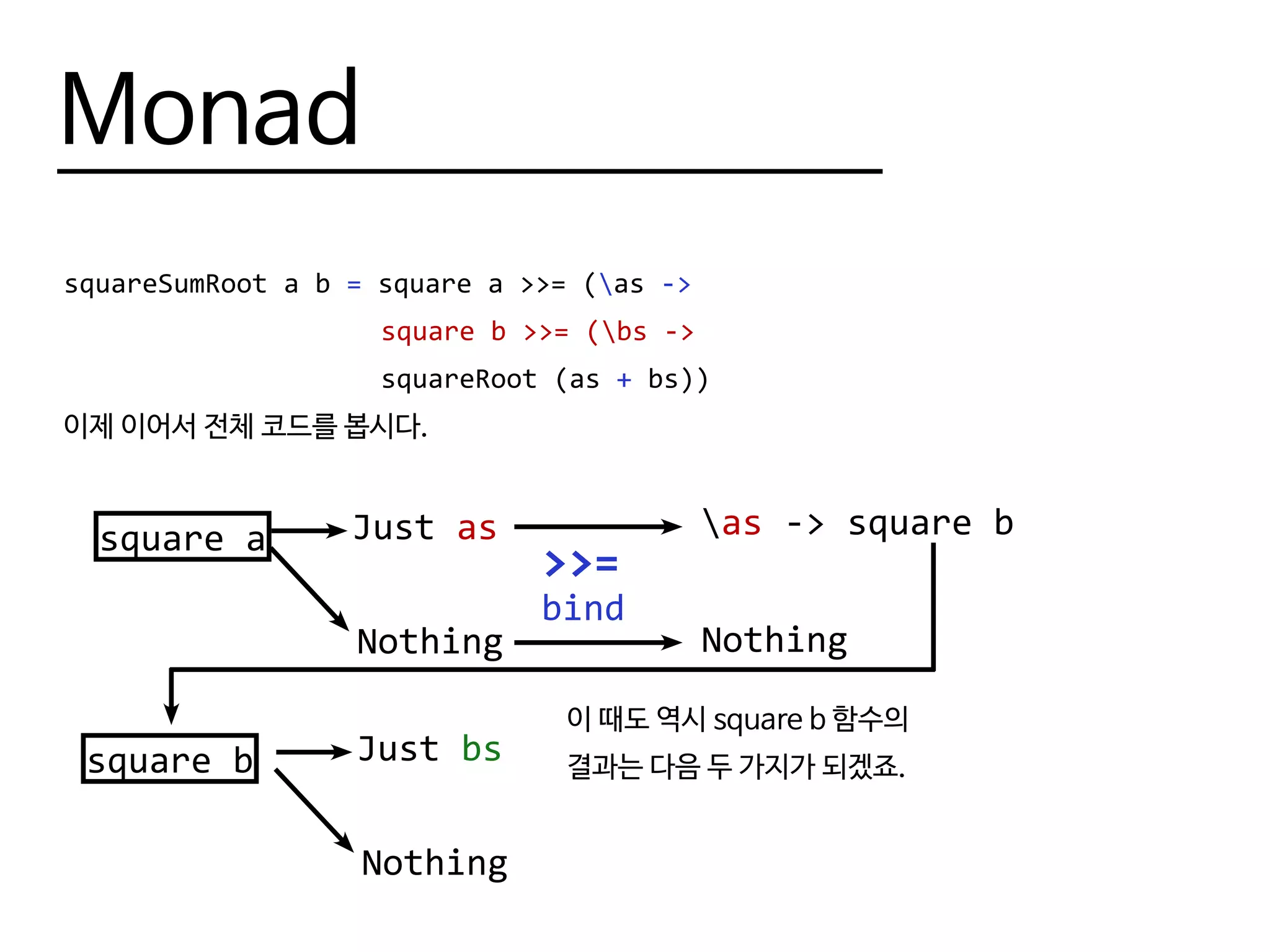 Monad

squareSumRoot a b = square a >>= (\as ->
square b >>= (\bs ->
squareRoot (as + bs))

이제 이어서 전체 코드를 봅시다.

square a

Just as

\as -> square b

>>=
bind

Nothing

Nothing

square b

Just bs

Nothing

이 때도 역시 square b 함수의 결과는 다음 두 가지가 되겠죠.